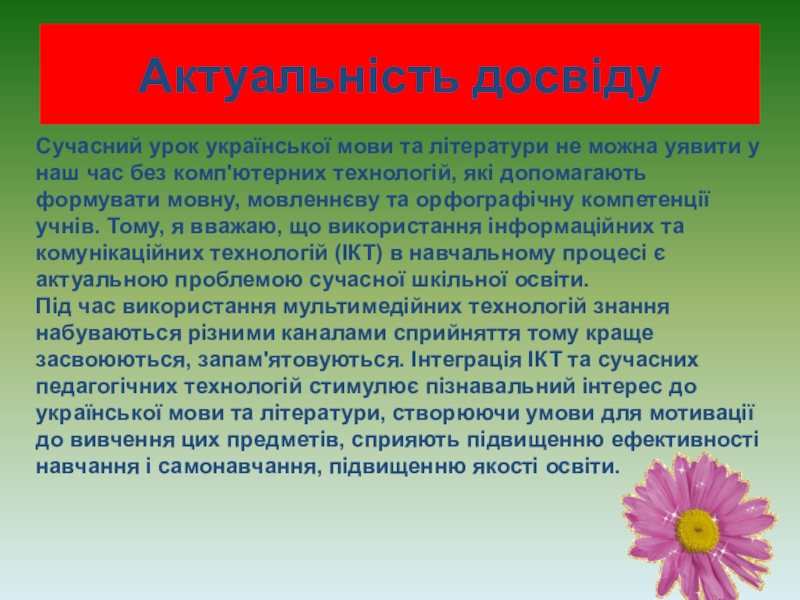 Актуальність досвіду

Сучасний урок української мови та літератури не можна уявити у наш час без комп'ютерних технологій, які допомагають формувати мовну, мовленнєву та орфографічну компетенції учнів. Тому, я вважаю, що використання інформаційних та комунікаційних технологій (ІКТ) в навчальному процесі є актуальною проблемою сучасної шкільної освіти.
Під час використання мультимедійних технологій знання набуваються різними каналами сприйняття тому краще засвоюються, запам'ятовуються. Інтеграція ІКТ та сучасних педагогічних технологій стимулює пізнавальний інтерес до української мови та літератури, створюючи умови для мотивації до вивчення цих предметів, сприяють підвищенню ефективності навчання і самонавчання, підвищенню якості освіти.